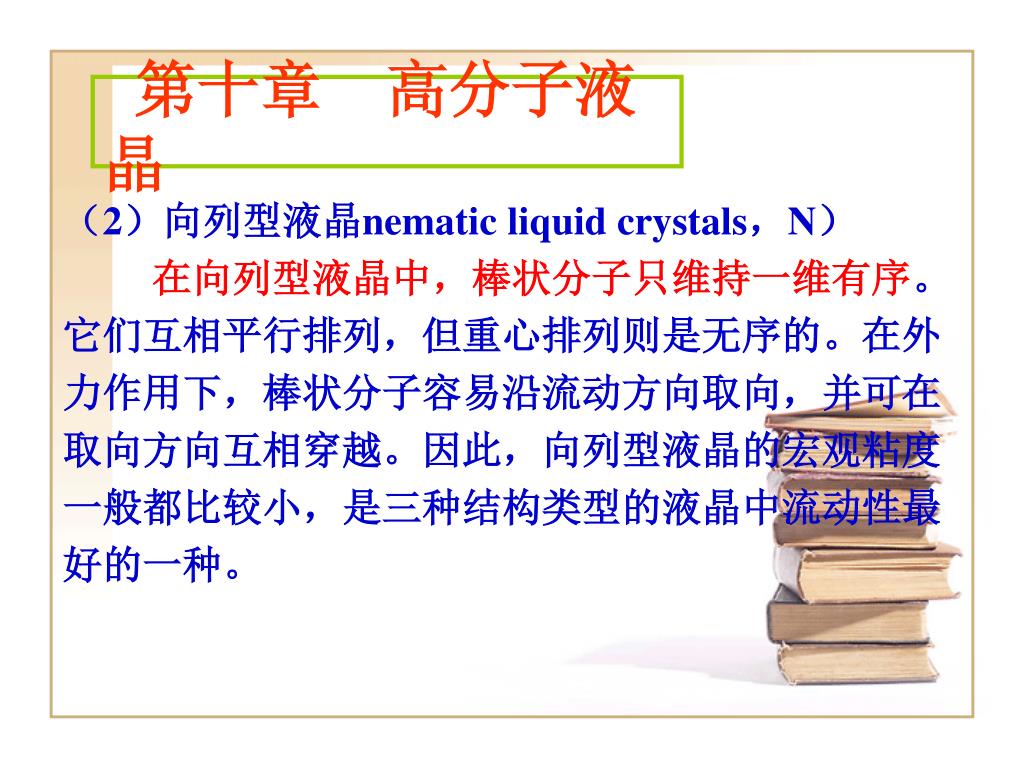 第十章　高分子液晶

（2）向列型液晶nematic liquid crystals，N）

在向列型液晶中，棒状分子只维持一维有序。它们互相平行排列，但重心排列则是无序的。在外力作用下，棒状分子容易沿流动方向取向，并可在取向方向互相穿越。因此，向列型液晶的宏观粘度一般都比较小，是三种结构类型的液晶中流动性最好的一种。